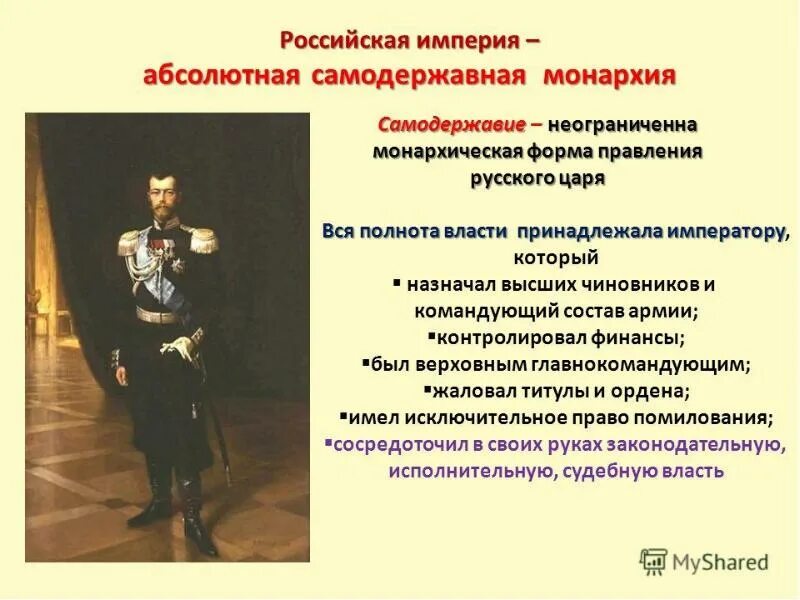 Российская империя –
абсолютная самодержавная монархия

Самодержавие – неограниченна монархическая форма правления русского царя

Вся полнота власти принадлежала императору, который
▪ назначал высших чиновников и командующий состав армии;
▪контролировал финансы;
▪был верховным главнокомандующим;
▪жаловал титулы и ордена;
▪имел исключительное право помилования;
▪сосредоточил в своих руках законодательную, исполнительную, судебную власть

MyShared